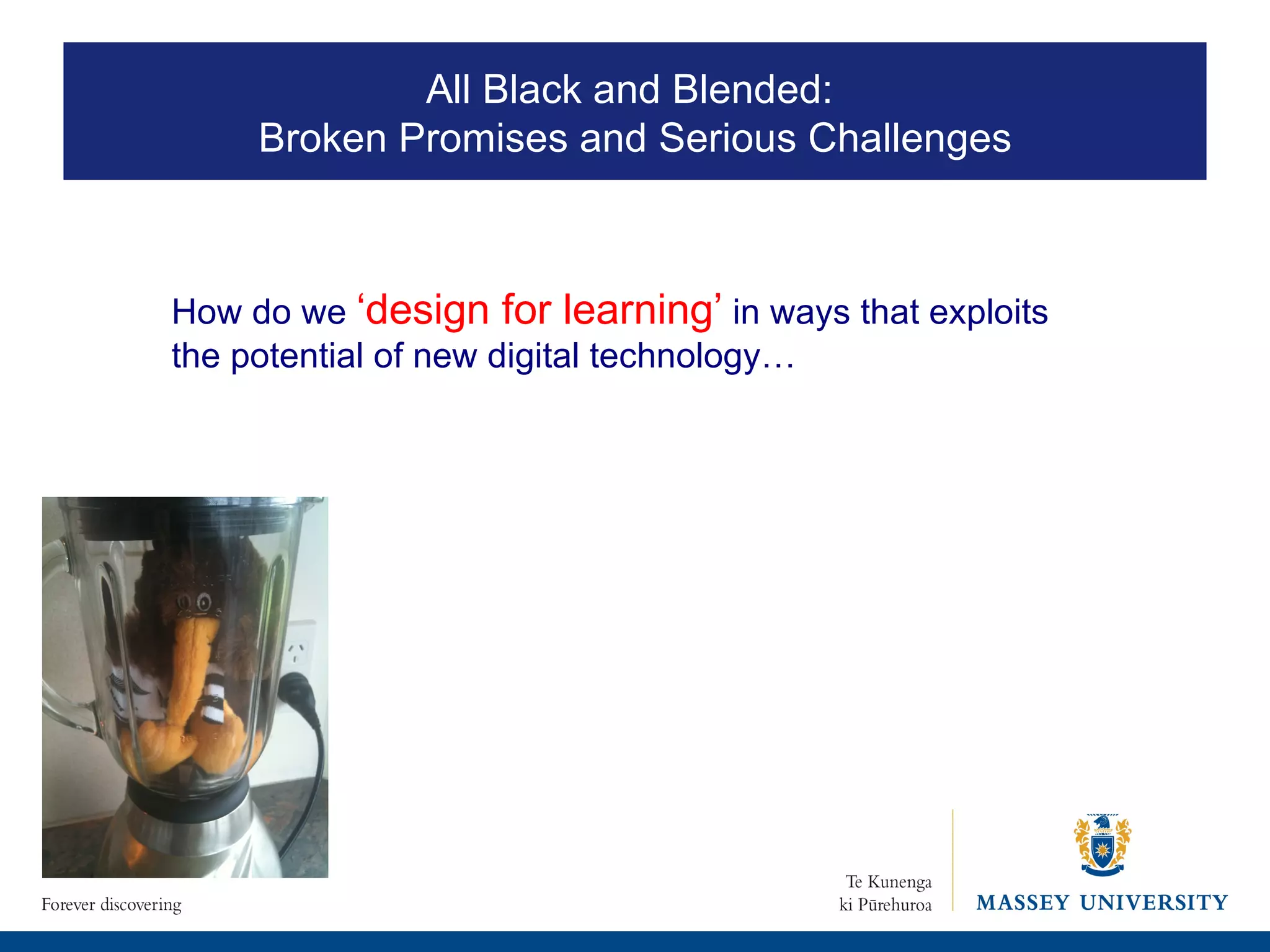 All Black and Blended:
Broken Promises and Serious Challenges

How do we ‘design for learning’ in ways that exploits the potential of new digital technology…

Forever discovering

Te Kunenga
ki Pūrehuroa

MASSEY UNIVERSITY